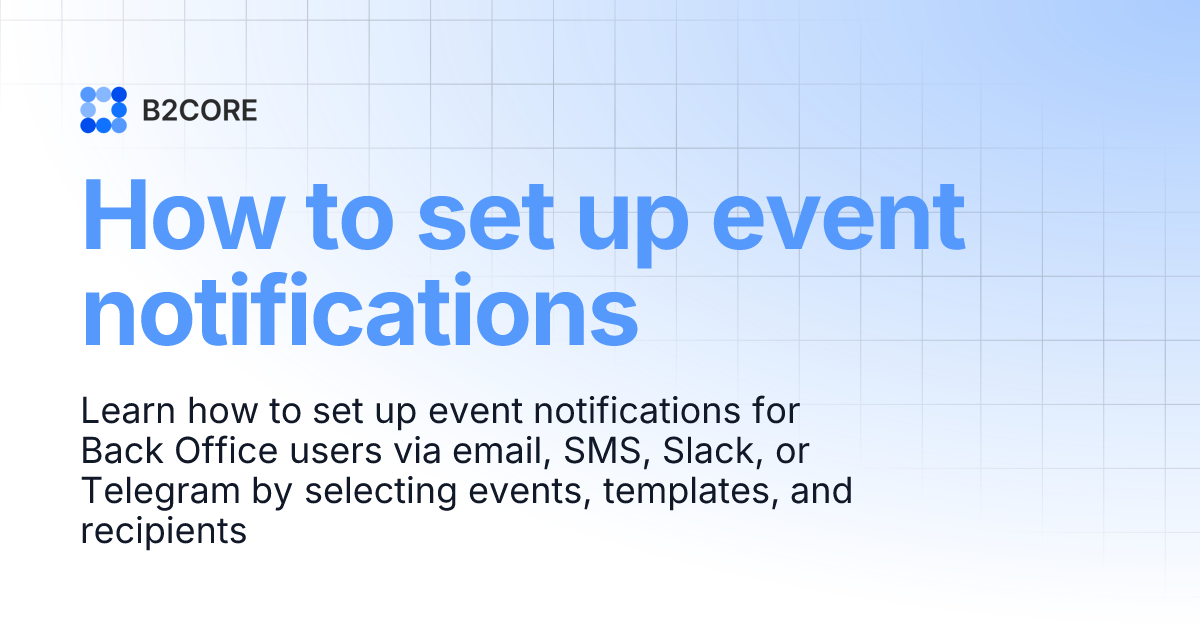 B2CORE

How to set up event notifications

Learn how to set up event notifications for Back Office users via email, SMS, Slack, or Telegram by selecting events, templates, and recipients